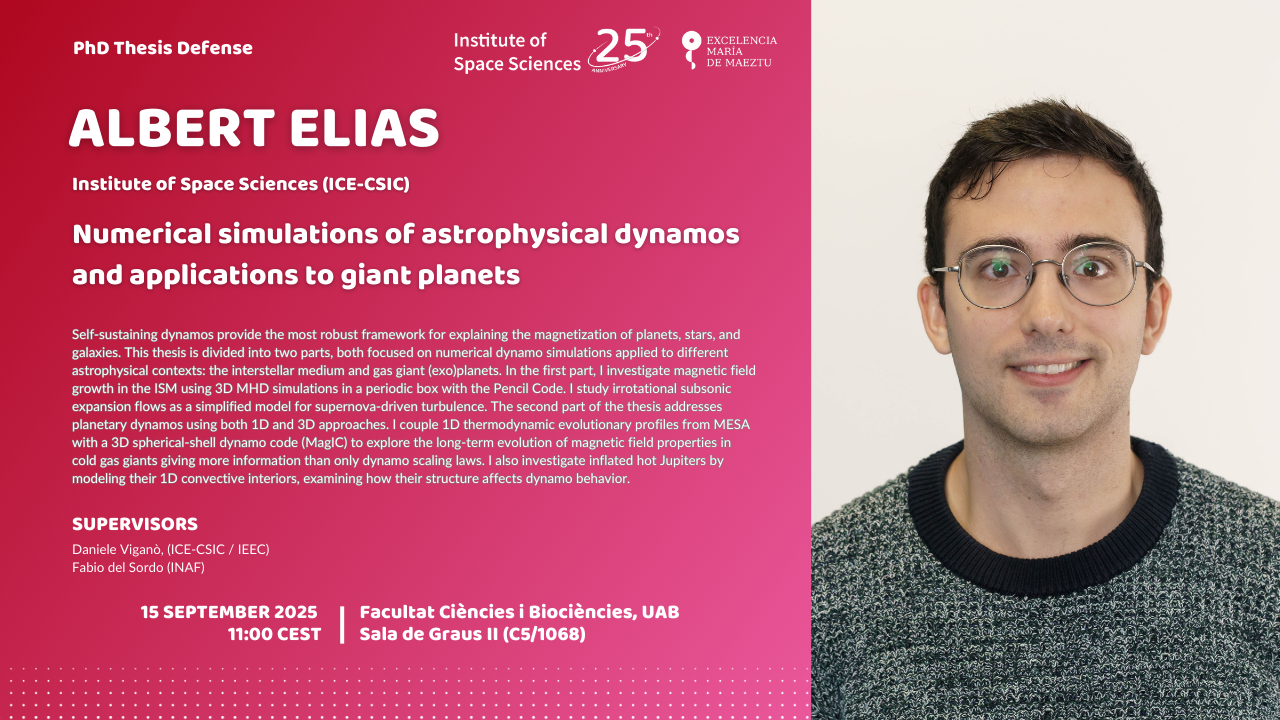 PhD Thesis Defense

Institute of Space Sciences 25th ANNIVERSARY

EXCELENCIA MARÍA DE MAEZTU

ALBERT ELIAS

Institute of Space Sciences (ICE-CSIC)

Numerical simulations of astrophysical dynamos and applications to giant planets

Self-sustaining dynamos provide the most robust framework for explaining the magnetization of planets, stars, and galaxies. This thesis is divided into two parts, both focused on numerical dynamo simulations applied to different astrophysical contexts: the interstellar medium and gas giant (exo)planets. In the first part, I investigate magnetic field growth in the ISM using 3D MHD simulations in a periodic box with the Pencil Code. I study irrotational subsonic expansion flows as a simplified model for supernova-driven turbulence. The second part of the thesis addresses planetary dynamos using both 1D and 3D approaches. I couple 1D thermodynamic evolutionary profiles from MESA with a 3D spherical-shell dynamo code (MagIC) to explore the long-term evolution of magnetic field properties in cold gas giants giving more information than only dynamo scaling laws. I also investigate inflated hot Jupiters by modeling their 1D convective interiors, examining how their structure affects dynamo behavior.

SUPERVISORS

Daniele Viganò, (ICE-CSIC / IEEC)
Fabio del Sordo (INAF)

15 SEPTEMBER 2025
11:00 CEST

Facultat Ciències i Biociències, UAB
Sala de Graus II (C5/1068)